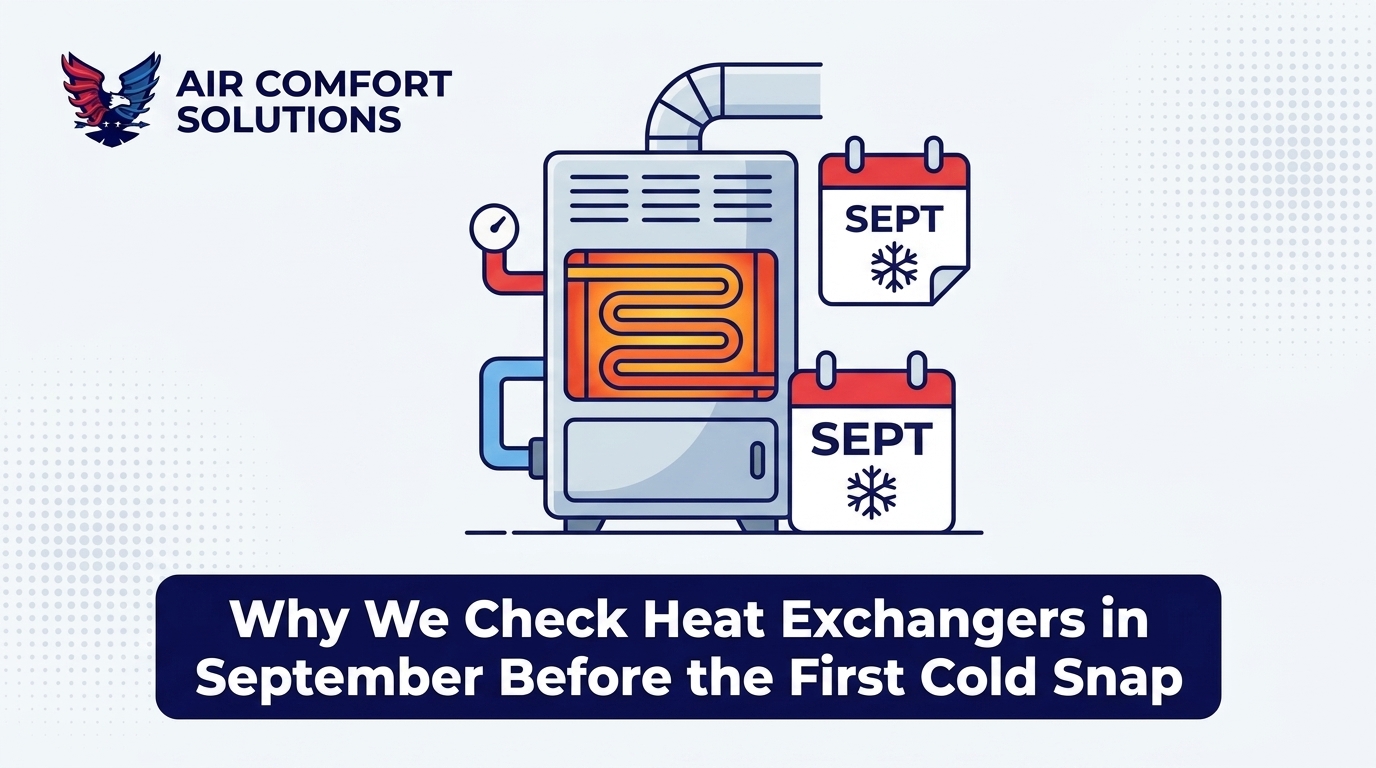 AIR COMFORT SOLUTIONS

SEPT

SEPT

Why We Check Heat Exchangers in September Before the First Cold Snap